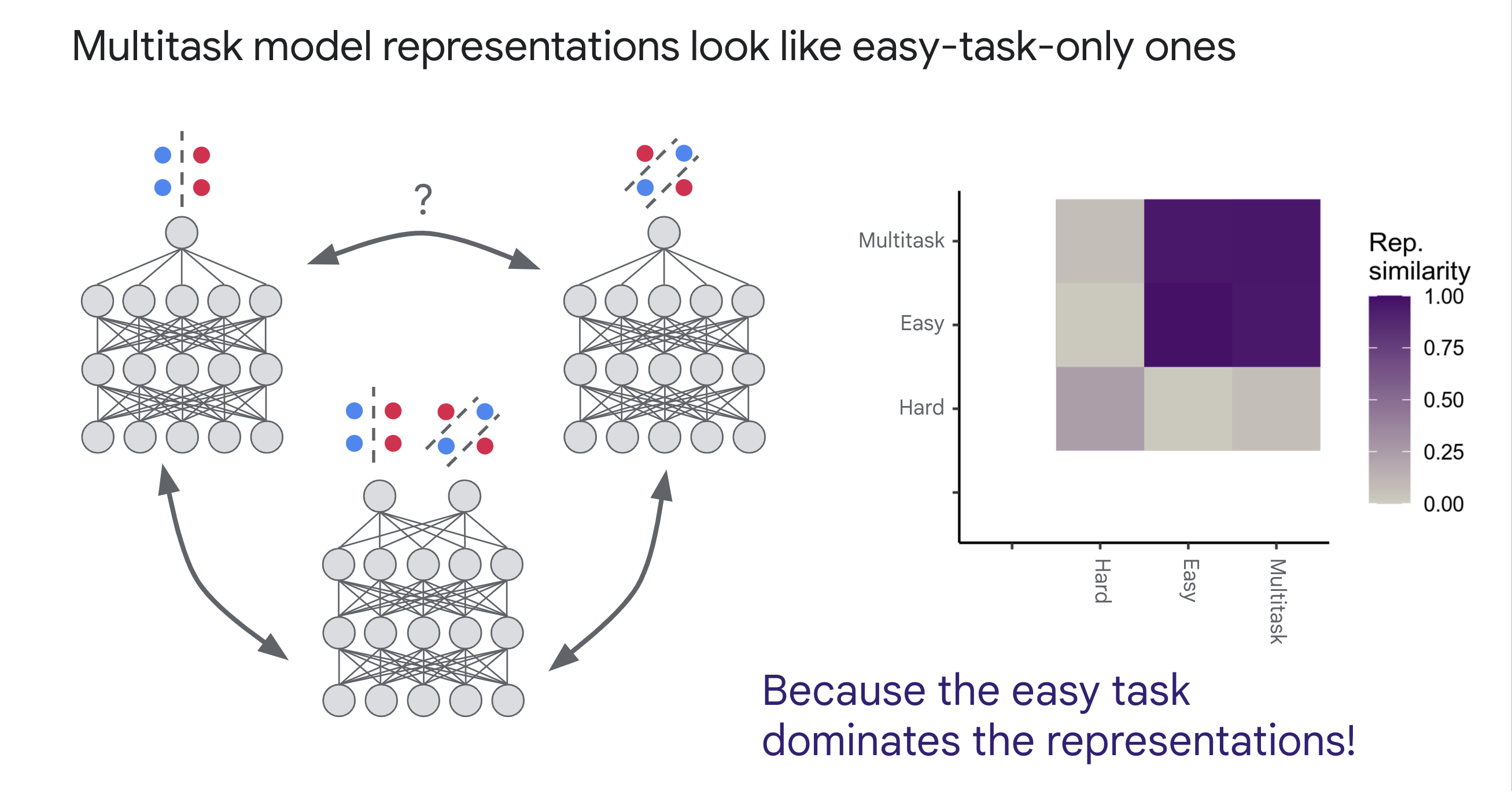 Multitask model representations look like easy-task-only ones

?

Multitask

Easy

Hard

Hard

Easy

Multitask

Rep. similarity

1.00

0.75

0.50

0.25

0.00

Because the easy task dominates the representations!